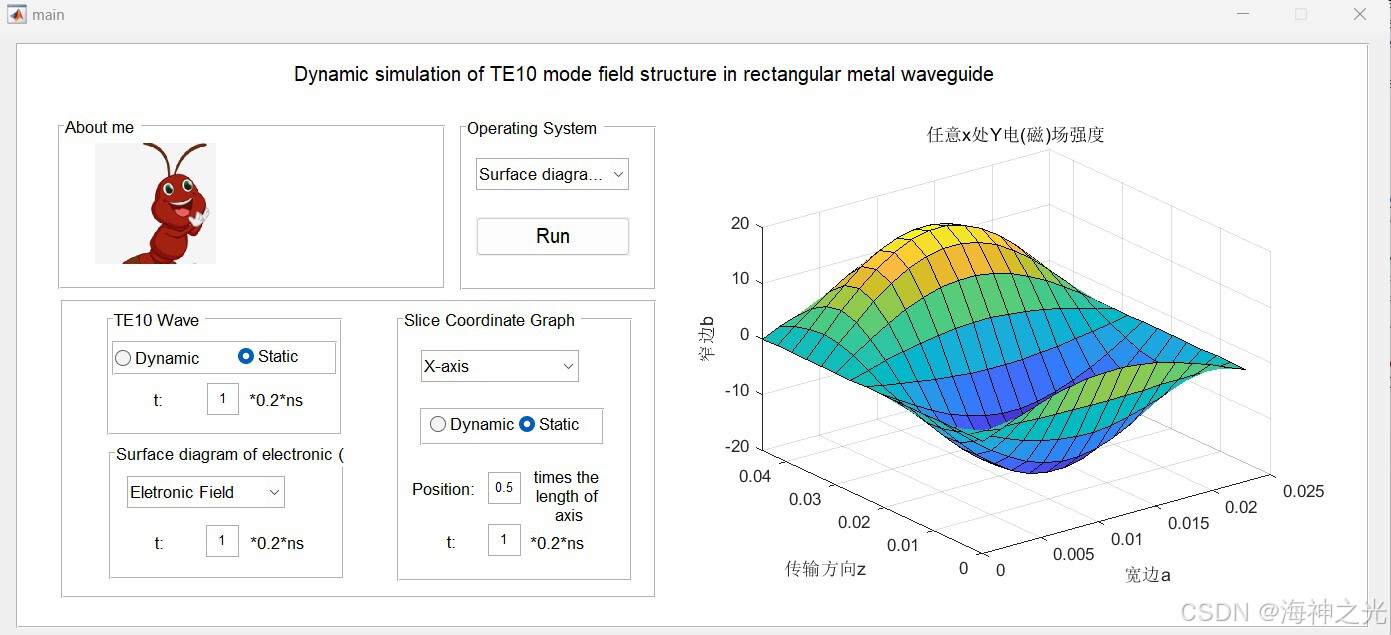 main

Dynamic simulation of TE10 mode field structure in rectangular metal waveguide

About me

Operating System

Surface diagra...

Run

TE10 Wave

Dynamic Static

t: 1 *0.2*ns

Surface diagram of electronic (

Eletronic Field

t: 1 *0.2*ns

Slice Coordinate Graph

X-axis

Dynamic Static

Position: 0.5 times the length of axis

t: 1 *0.2*ns

任意x处Y电(磁)场强度

20
10
0
-10
-20

窄边b

0.04
0.03
0.02
0.01
0

传输方向z

0
0.005
0.01
0.015
0.02
0.025

宽边a

CSDN @海神之光